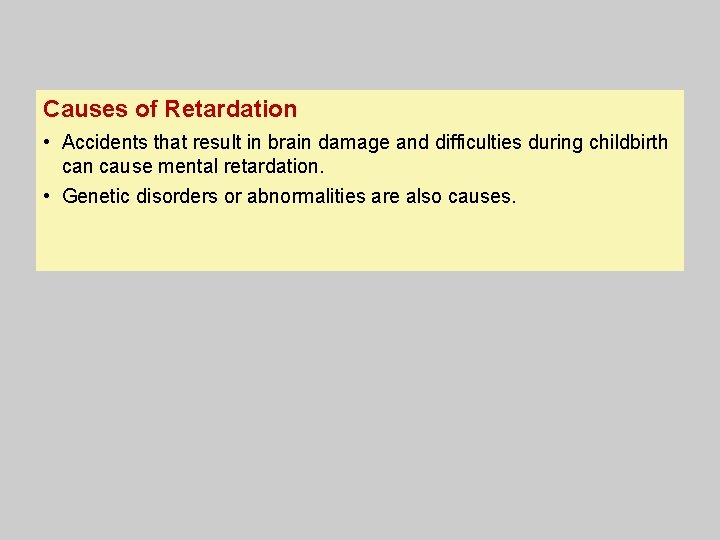 Causes of Retardation

• Accidents that result in brain damage and difficulties during childbirth can cause mental retardation.

• Genetic disorders or abnormalities are also causes.